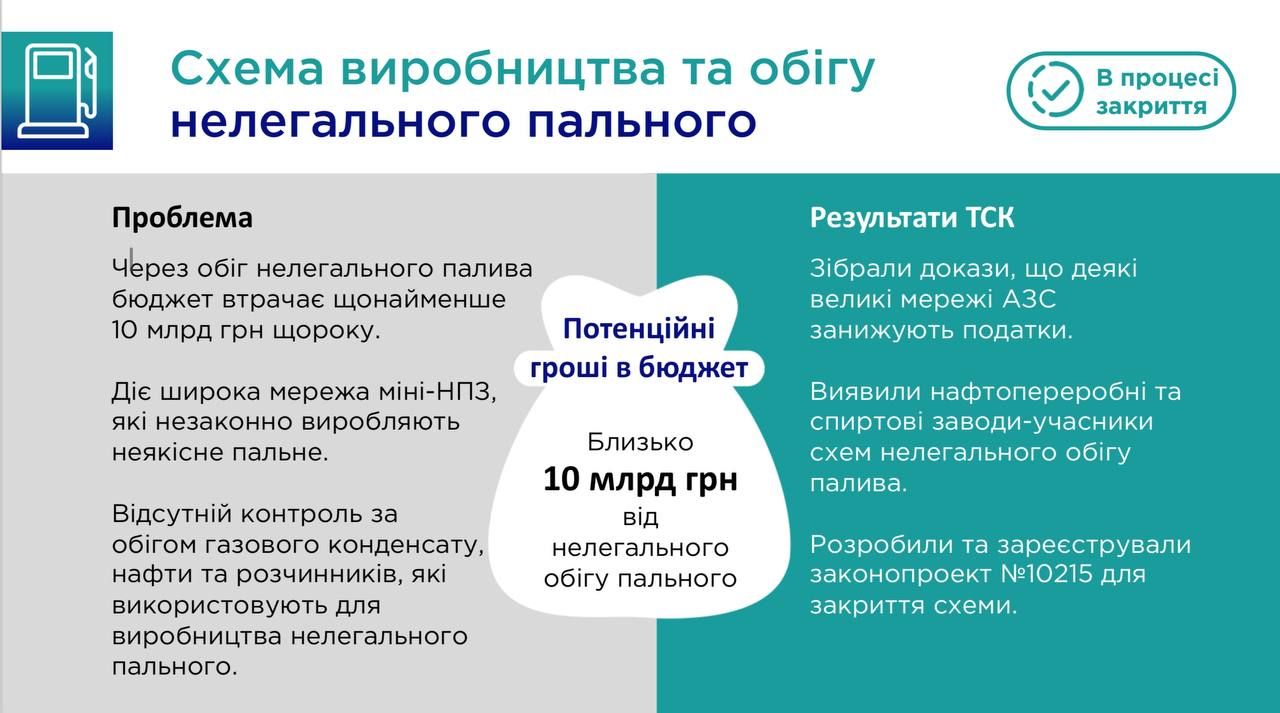 Схема виробництва та обігу нелегального пального

В процесі закриття

Проблема

Через обіг нелегального палива бюджет втрачає щонайменше 10 млрд грн щороку.

Діє широка мережа міні-НПЗ, які незаконно виробляють неякісне пальне.

Відсутній контроль за обігом газового конденсату, нафти та розчинників, які використовують для виробництва нелегального пального.

Потенційні гроші в бюджет

Близько
10 млрд грн
від нелегального обігу пального

Результати ТСК

Зібрали докази, що деякі великі мережі АЗС занижують податки.

Виявили нафтопереробні та спиртові заводи-учасники схем нелегального обігу палива.

Розробили та зареєстрували законопроект №10215 для закриття схеми.